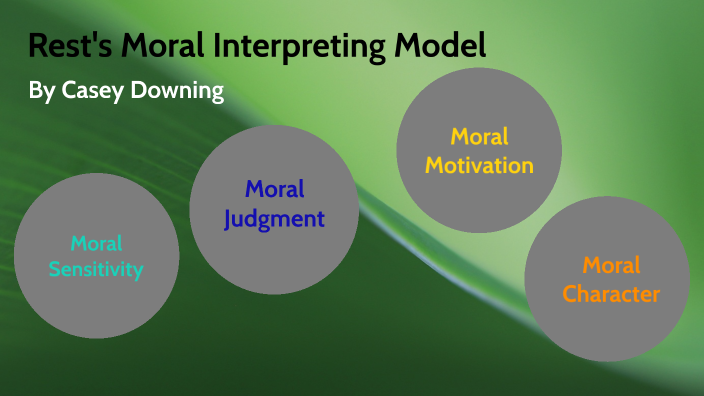 Rest's Moral Interpreting Model

By Casey Downing

Moral Sensitivity

Moral Judgment

Moral Motivation

Moral Character